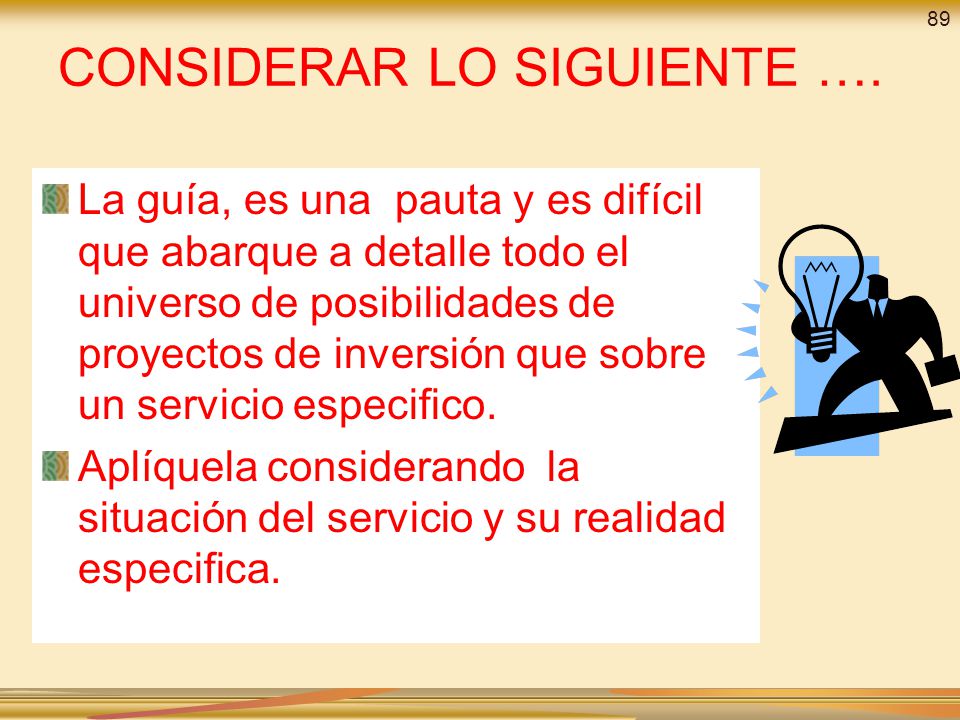 89

CONSIDERAR LO SIGUIENTE ….

La guía, es una pauta y es difícil que abarque a detalle todo el universo de posibilidades de proyectos de inversión que sobre un servicio especifico.

Aplíquela considerando la situación del servicio y su realidad especifica.